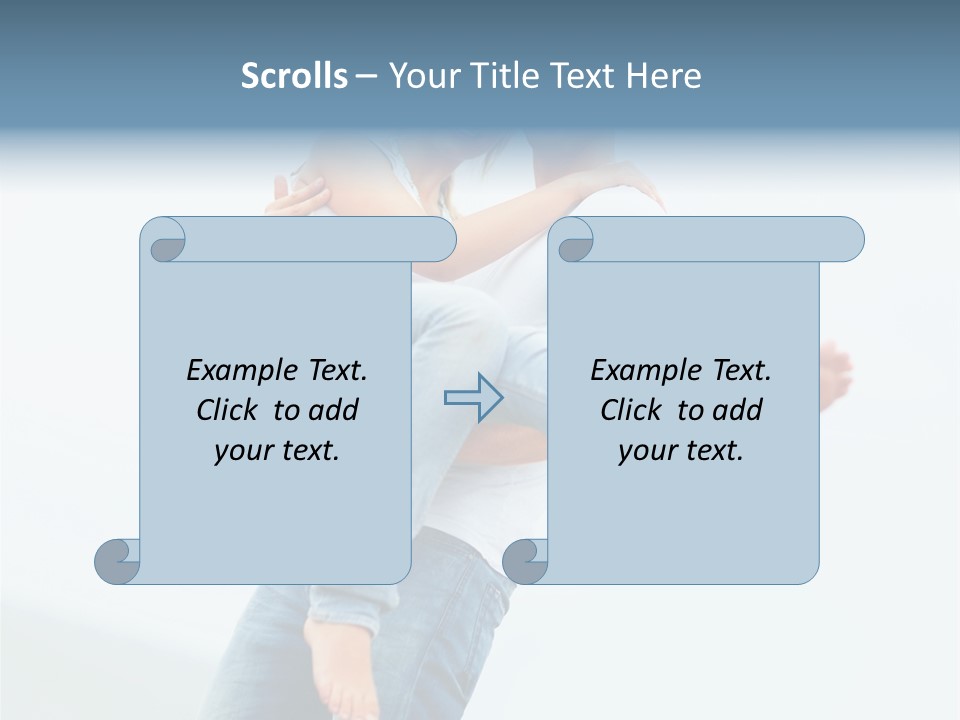 Scrolls – Your Title Text Here

Example Text. Click to add your text.

Example Text. Click to add your text.